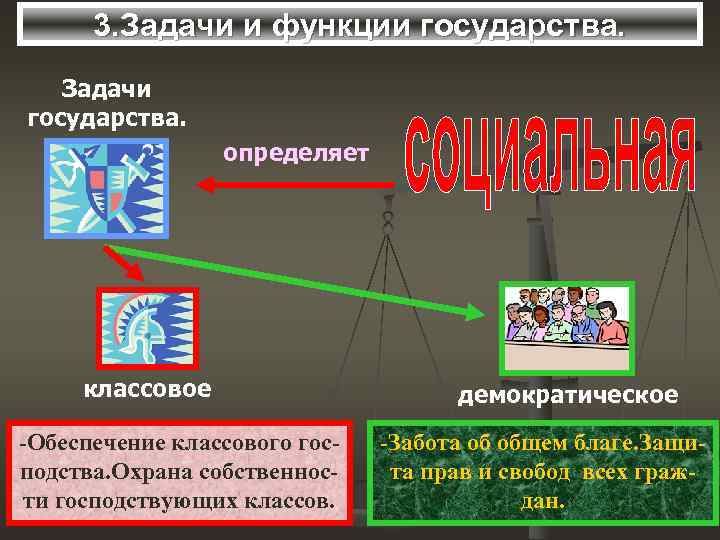 3.Задачи и функции государства.

Задачи государства.

определяет

социальная

классовое

демократическое

-Обеспечение классового господства.Охрана собственности господствующих классов.

-Забота об общем благе.Защита прав и свобод всех граждан.